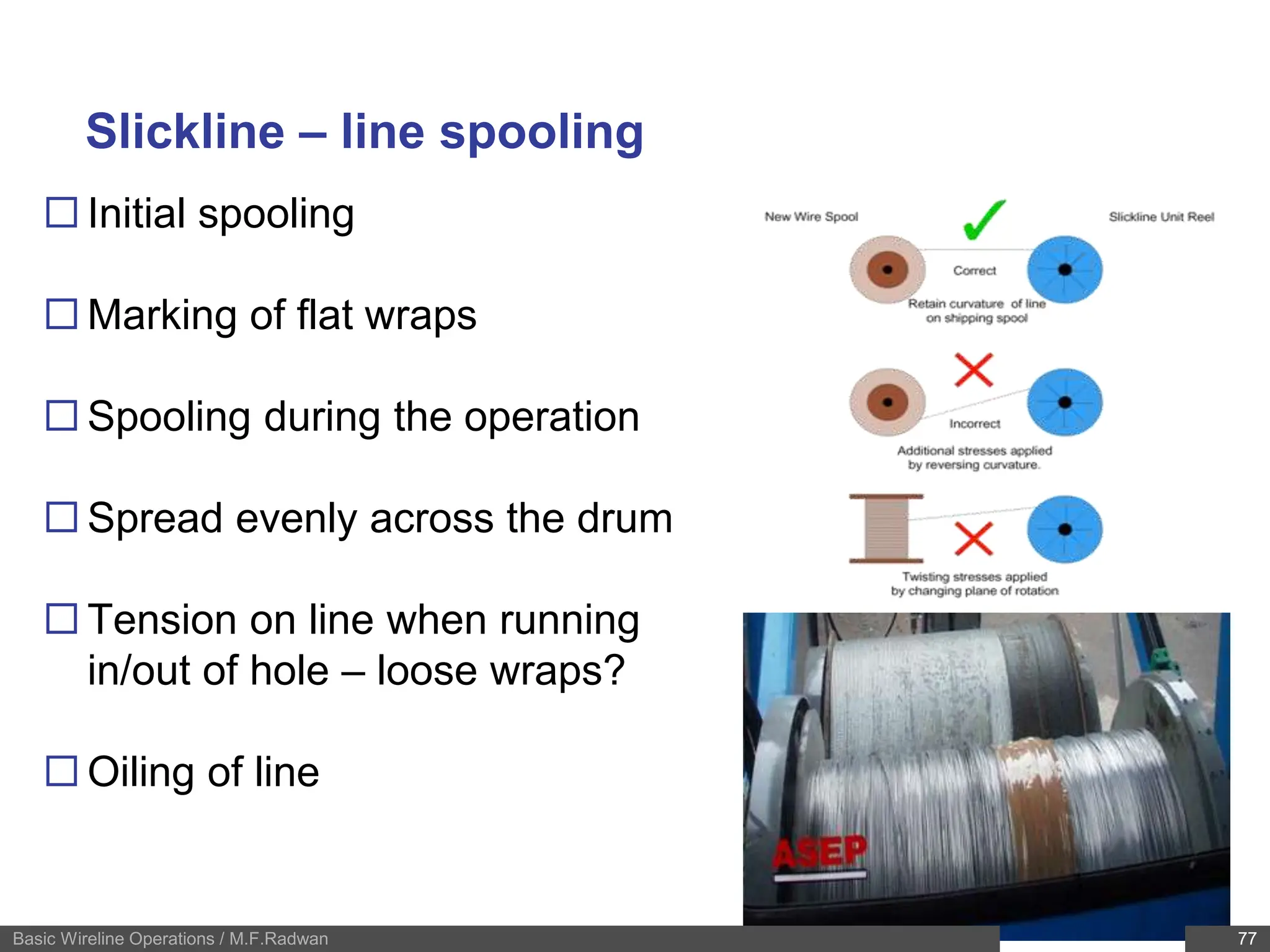 Slickline – line spooling

☐ Initial spooling

☐ Marking of flat wraps

☐ Spooling during the operation

☐ Spread evenly across the drum

☐ Tension on line when running in/out of hole – loose wraps?

☐ Oiling of line

New Wire Spool

Slickline Unit Reel

Correct

Retain curvature of line on shipping spool

Incorrect

Additional stresses applied by reversing curvature.

Twisting stresses applied by changing plane of rotation

ASEP

Basic Wireline Operations / M.F.Radwan

77